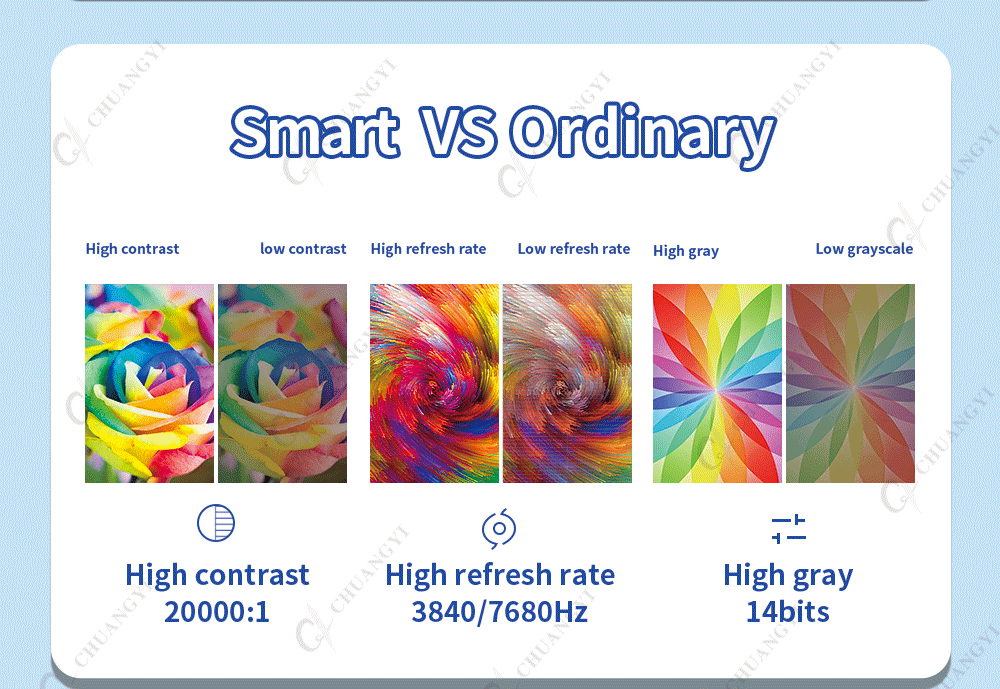 Smart VS Ordinary

High contrast low contrast High refresh rate Low refresh rate High gray Low grayscale

High contrast
20000:1

High refresh rate
3840/7680Hz

High gray
14bits

CHUANGYI